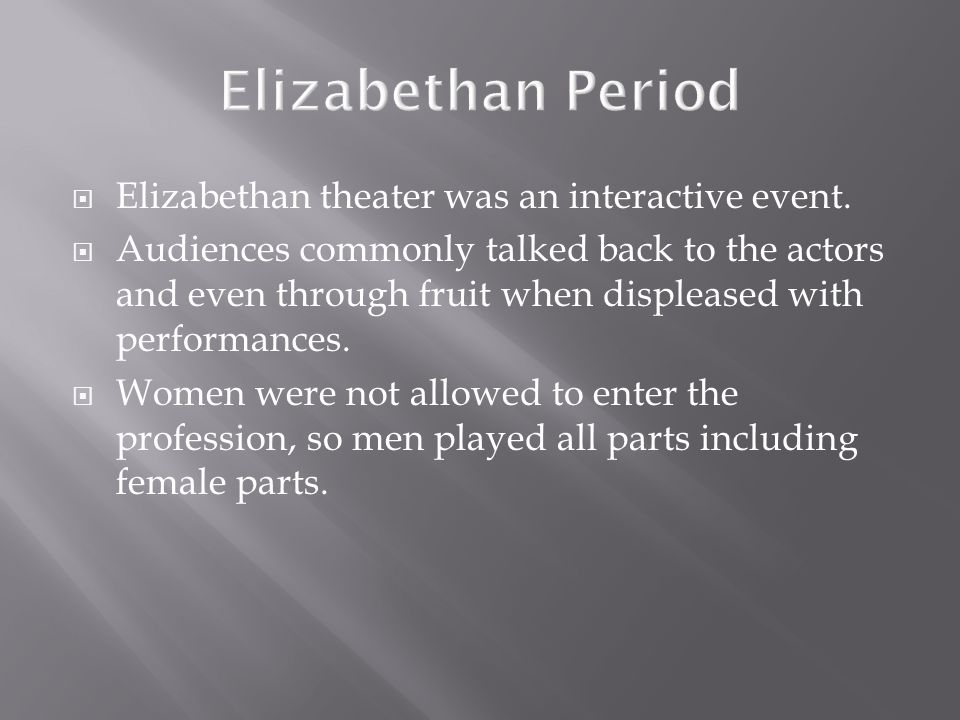 Elizabethan Period

Elizabethan theater was an interactive event.

Audiences commonly talked back to the actors and even through fruit when displeased with performances.

Women were not allowed to enter the profession, so men played all parts including female parts.